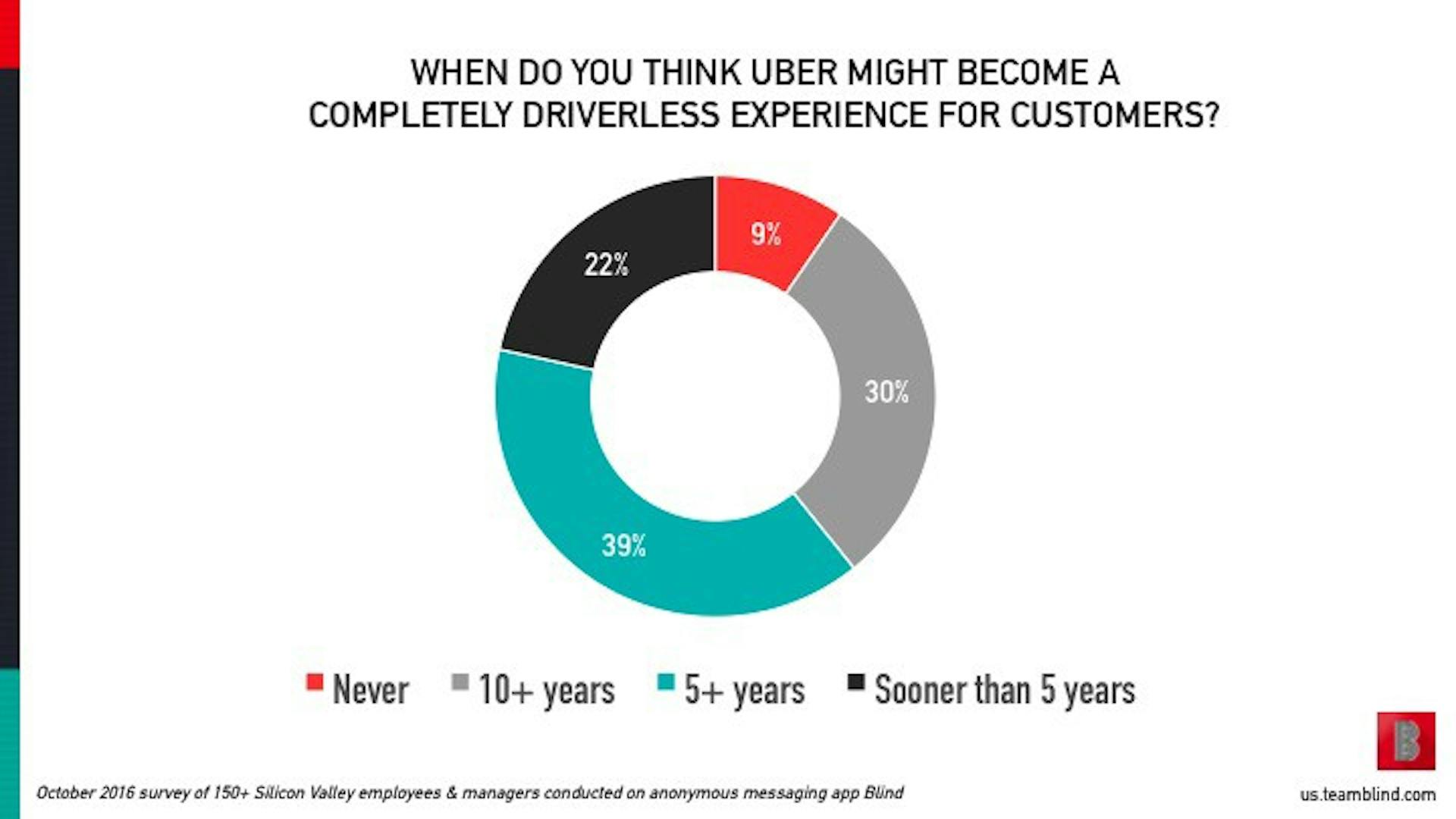 WHEN DO YOU THINK UBER MIGHT BECOME A COMPLETELY DRIVERLESS EXPERIENCE FOR CUSTOMERS?

9%

30%

39%

22%

Never 10+ years 5+ years Sooner than 5 years

B

October 2016 survey of 150+ Silicon Valley employees & managers conducted on anonymous messaging app Blind

us.teamblind.com